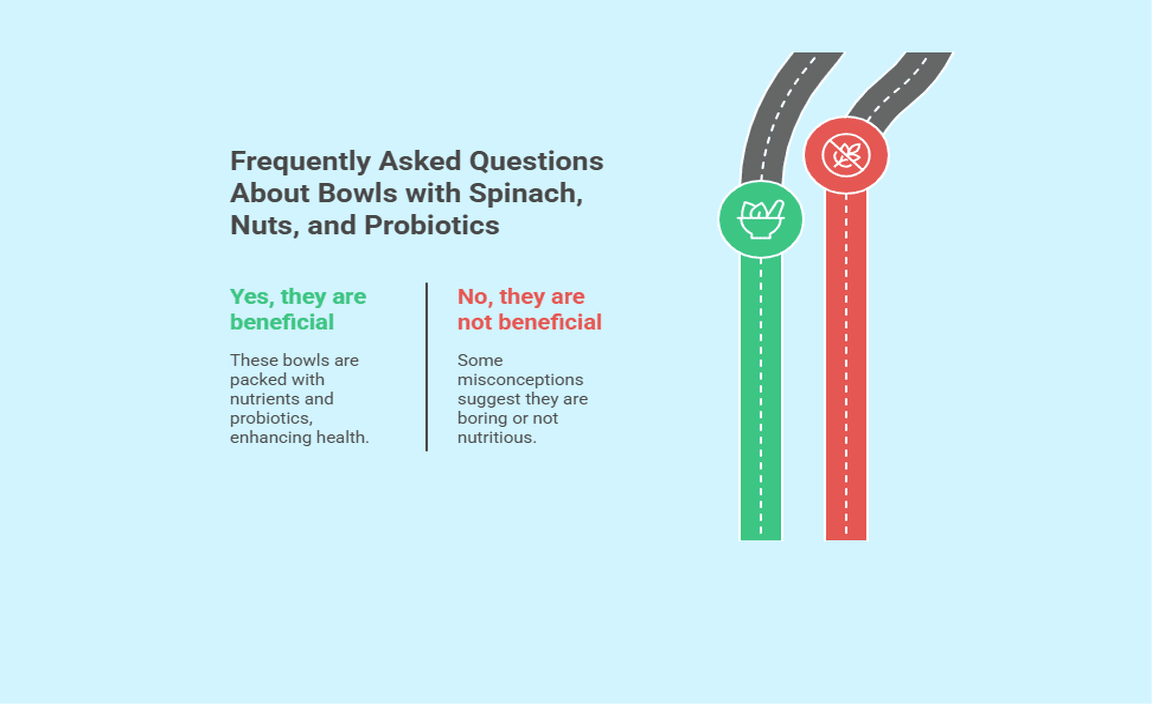 Frequently Asked Questions About Bowls with Spinach, Nuts, and Probiotics

Yes, they are beneficial

These bowls are packed with nutrients and probiotics, enhancing health.

No, they are not beneficial

Some misconceptions suggest they are boring or not nutritious.